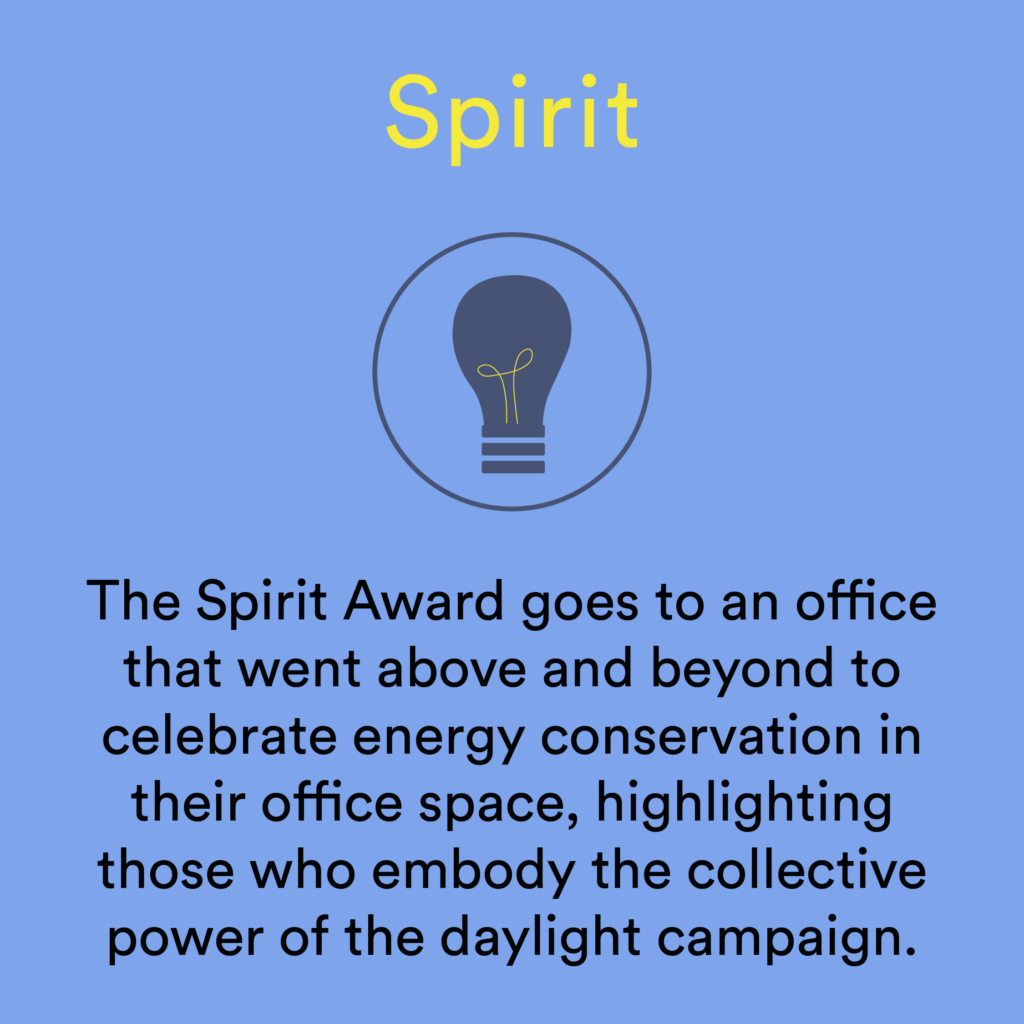 Spirit

The Spirit Award goes to an office that went above and beyond to celebrate energy conservation in their office space, highlighting those who embody the collective power of the daylight campaign.